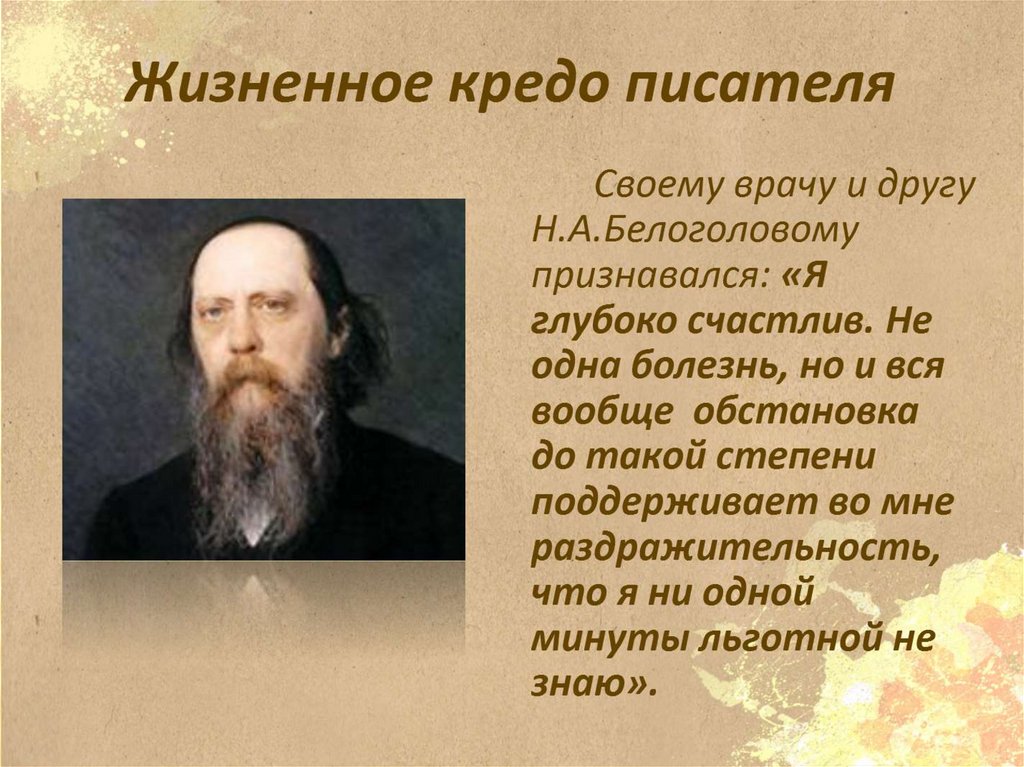 Жизненное кредо писателя

Своему врачу и другу Н.А.Белоголовому признавался: «Я глубоко счастлив. Не одна болезнь, но и вся вообще обстановка до такой степени поддерживает во мне раздражительность, что я ни одной минуты льготной не знаю».